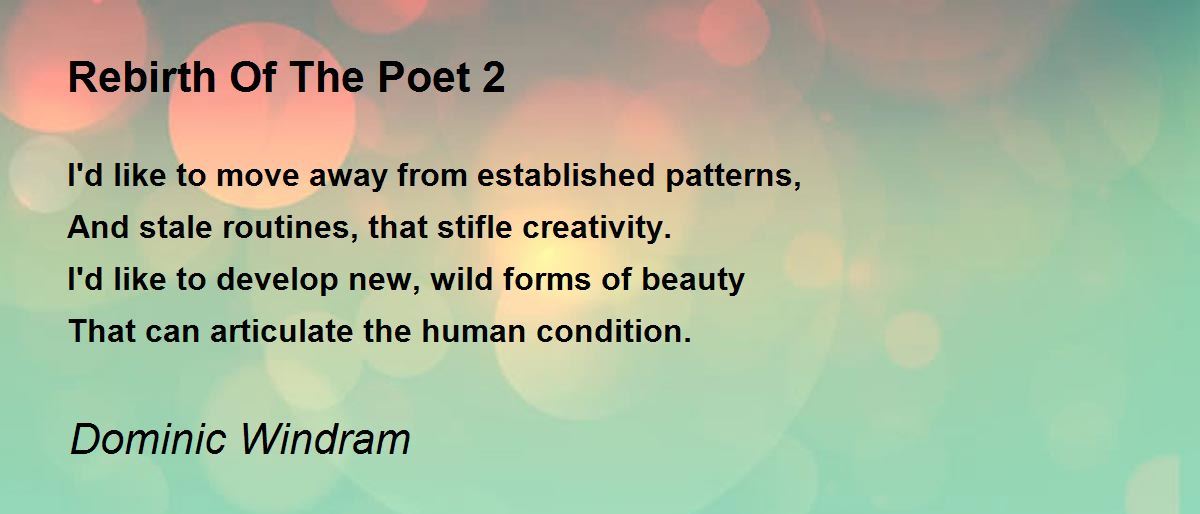 Rebirth Of The Poet 2

I'd like to move away from established patterns,
And stale routines, that stifle creativity.
I'd like to develop new, wild forms of beauty
That can articulate the human condition.

Dominic Windram